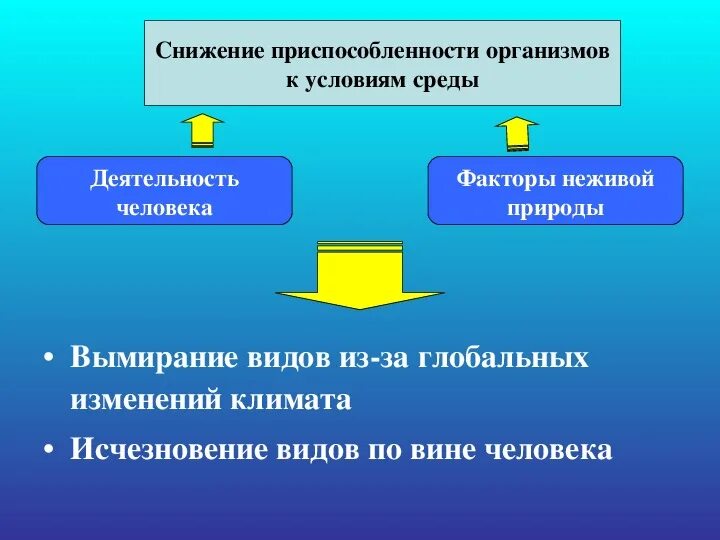 Снижение приспособленности организмов к условиям среды

Деятельность человека

Факторы неживой природы

• Вымирание видов из-за глобальных изменений климата
• Исчезновение видов по вине человека